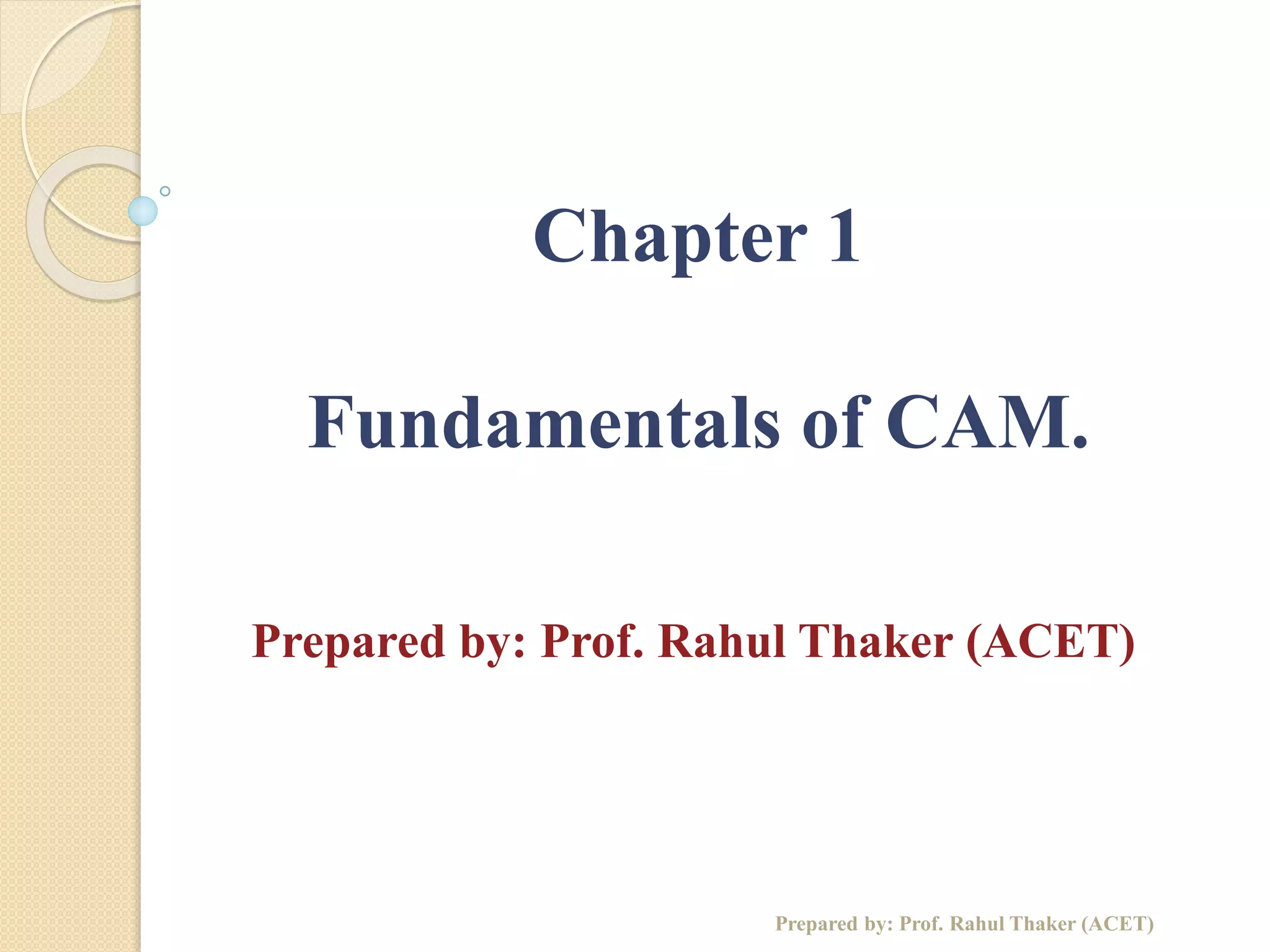 Chapter 1

Fundamentals of CAM.

Prepared by: Prof. Rahul Thaker (ACET)

Prepared by: Prof. Rahul Thaker (ACET)